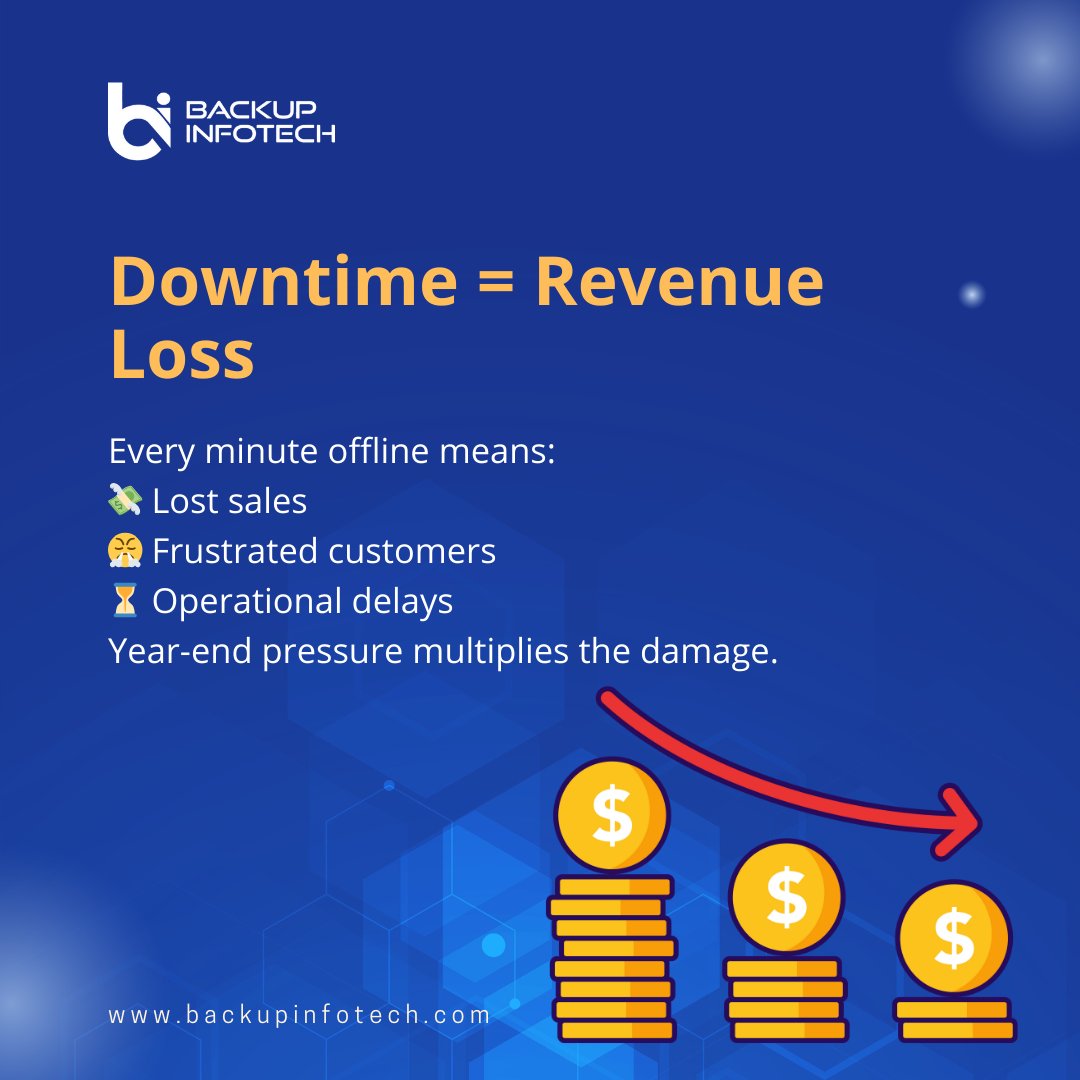 BACKUP INFOTECH

Downtime = Revenue Loss

Every minute offline means:
💸 Lost sales
😤 Frustrated customers
⏳ Operational delays
Year-end pressure multiplies the damage.

$

$

$

www.backupinfotech.com